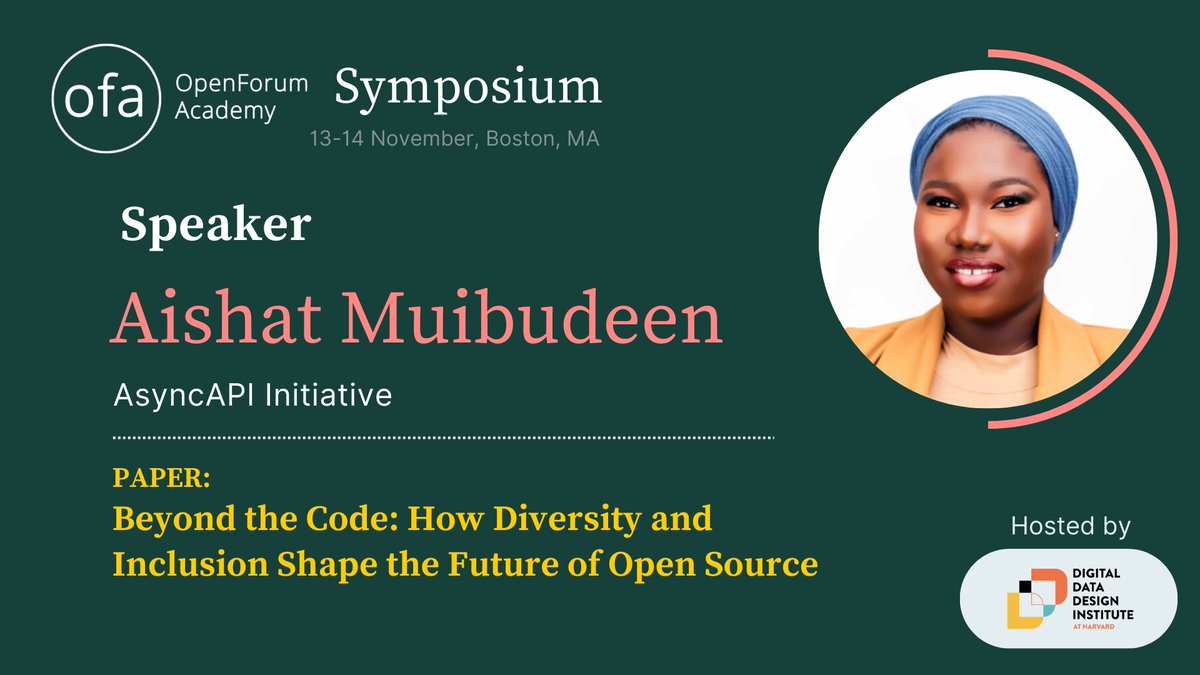 ofa OpenForum Academy

Symposium

13-14 November, Boston, MA

Speaker

Aishat Muibudeen

AsyncAPI Initiative

PAPER:

Beyond the Code: How Diversity and Inclusion Shape the Future of Open Source

Hosted by

DIGITAL DATA DESIGN INSTITUTE AT HARVARD